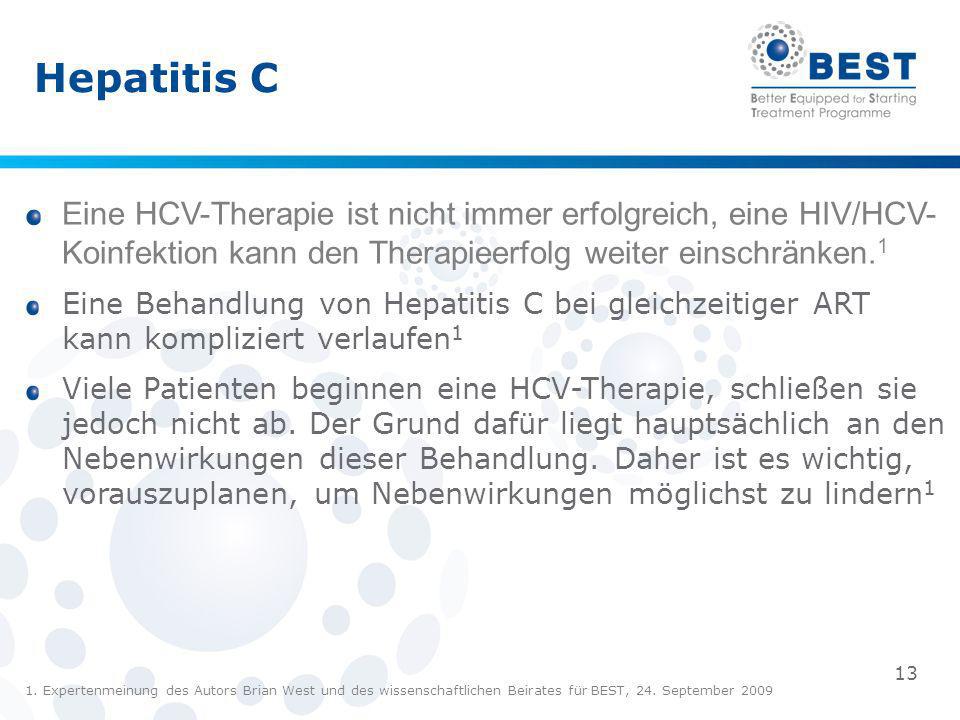 Hepatitis C

BEST
Better Equipped for Starting Treatment Programme

Eine HCV-Therapie ist nicht immer erfolgreich, eine HIV/HCV-Koinfektion kann den Therapieerfolg weiter einschränken.$^1$

Eine Behandlung von Hepatitis C bei gleichzeitiger ART kann kompliziert verlaufen$^1$

Viele Patienten beginnen eine HCV-Therapie, schließen sie jedoch nicht ab. Der Grund dafür liegt hauptsächlich an den Nebenwirkungen dieser Behandlung. Daher ist es wichtig, vorauszuplanen, um Nebenwirkungen möglichst zu lindern$^1$

13

1. Expertenmeinung des Autors Brian West und des wissenschaftlichen Beirates für BEST, 24. September 2009